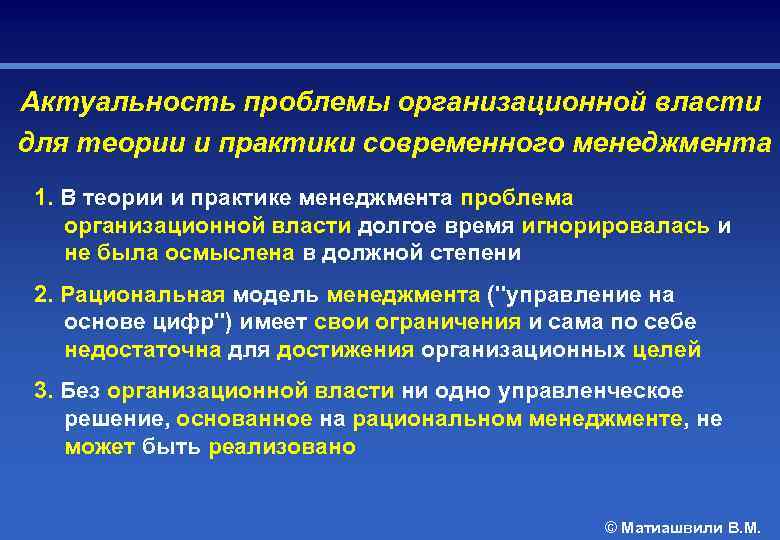 Актуальность проблемы организационной власти для теории и практики современного менеджмента

1. В теории и практике менеджмента проблема организационной власти долгое время игнорировалась и не была осмыслена в должной степени

2. Рациональная модель менеджмента ("управление на основе цифр") имеет свои ограничения и сама по себе недостаточна для достижения организационных целей

3. Без организационной власти ни одно управленческое решение, основанное на рациональном менеджменте, не может быть реализовано

© Матиашвили В.М.